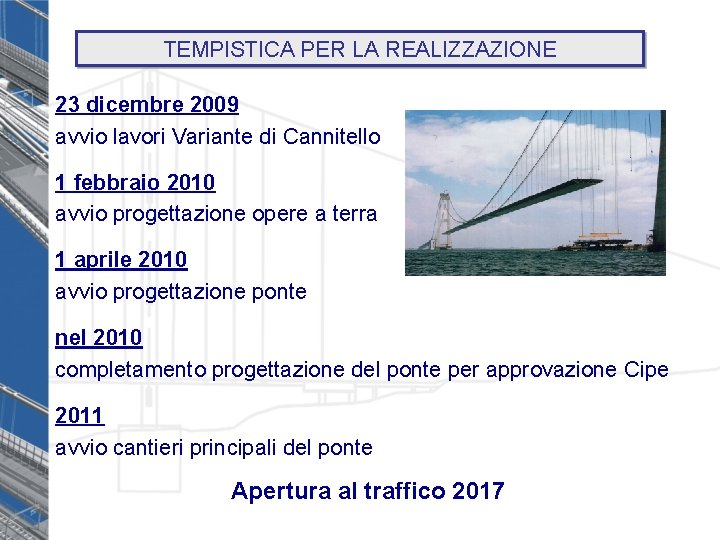 TEMPISTICA PER LA REALIZZAZIONE

23 dicembre 2009
avvio lavori Variante di Cannitello

1 febbraio 2010
avvio progettazione opere a terra

1 aprile 2010
avvio progettazione ponte

nel 2010
completamento progettazione del ponte per approvazione Cipe

2011
avvio cantieri principali del ponte

Apertura al traffico 2017